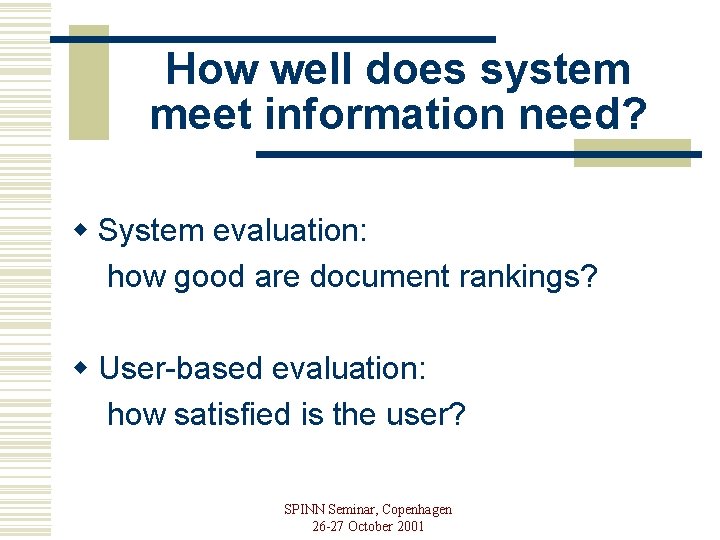 How well does system meet information need?

System evaluation:
how good are document rankings?

User-based evaluation:
how satisfied is the user?

SPINN Seminar, Copenhagen
26-27 October 2001